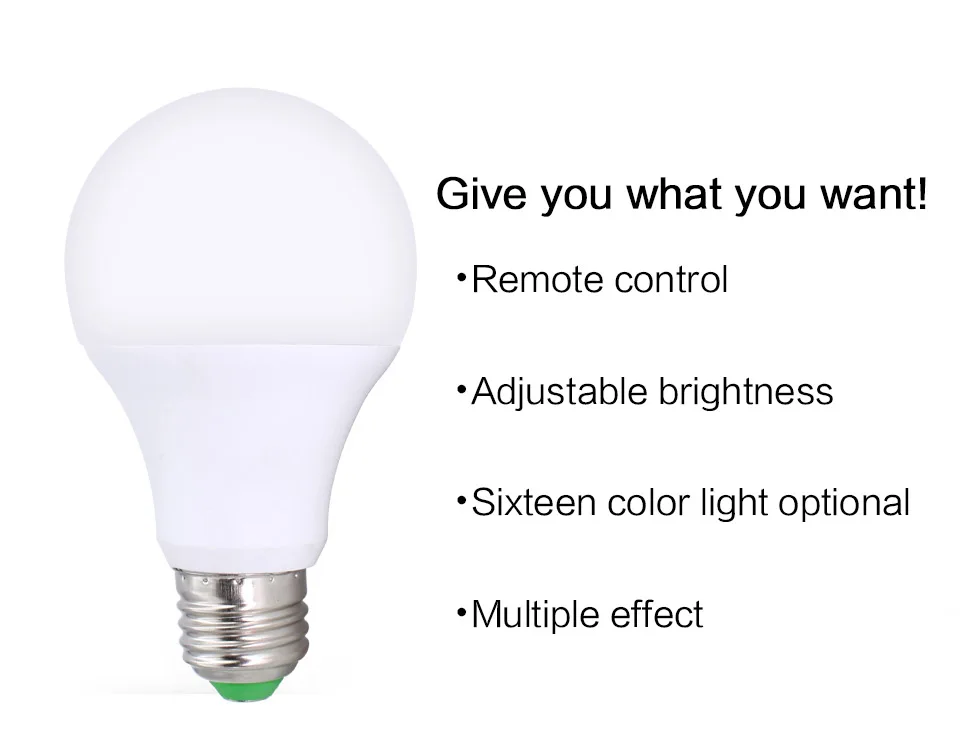 Give you what you want!

•Remote control

•Adjustable brightness

•Sixteen color light optional

•Multiple effect